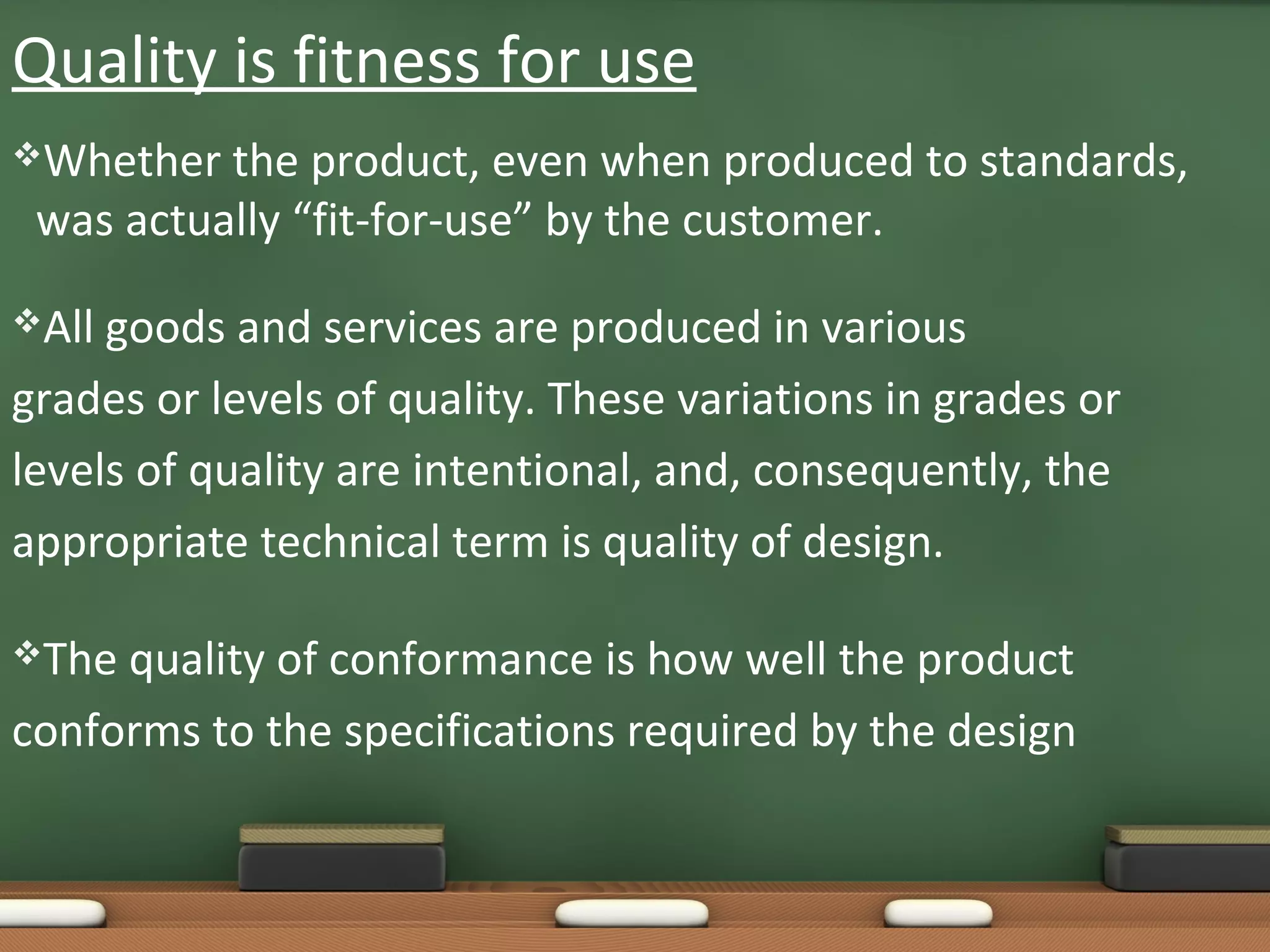 Quality is fitness for use

❖Whether the product, even when produced to standards, was actually “fit-for-use” by the customer.

❖All goods and services are produced in various grades or levels of quality. These variations in grades or levels of quality are intentional, and, consequently, the appropriate technical term is quality of design.

❖The quality of conformance is how well the product conforms to the specifications required by the design